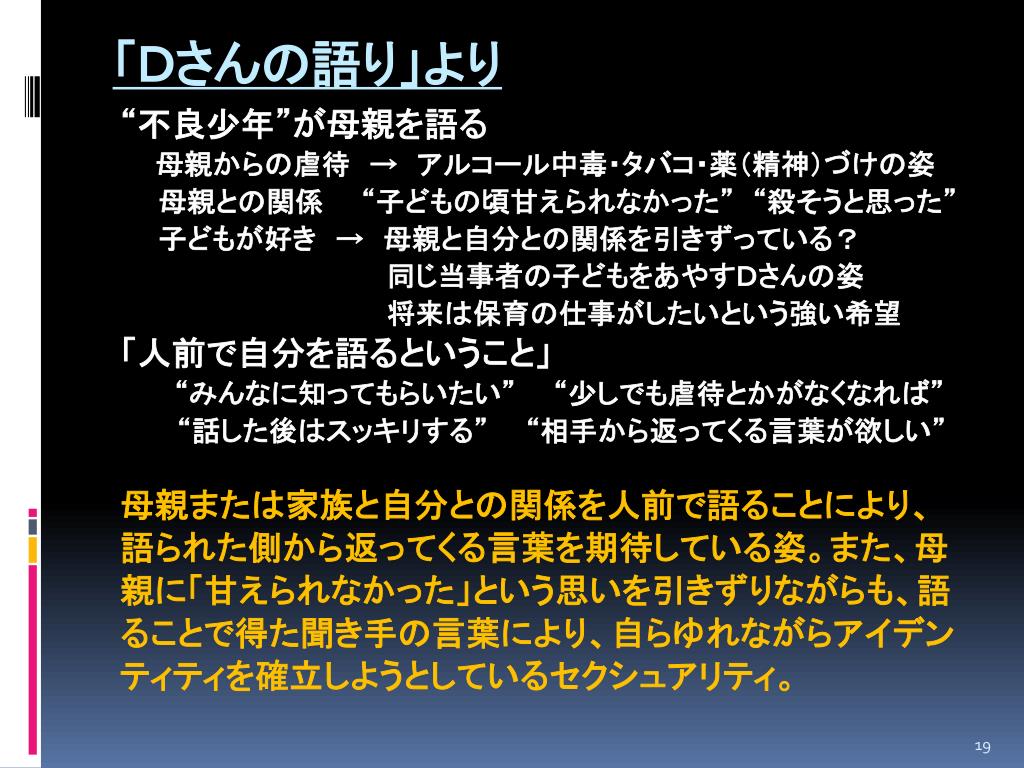 「Dさんの語り」より

“不良少年”が母親を語る

母親からの虐待　→　アルコール中毒・タバコ・薬（精神）づけの姿

母親との関係　“子どもの頃甘えられなかった”“殺そうと思った”

子どもが好き　→　母親と自分との関係を引きずっている？

同じ当事者の子どもをあやすDさんの姿

将来は保育の仕事がしたいという強い希望

「人前で自分を語るということ」

“みんなに知ってもらいたい”　“少しでも虐待とかがなくなれば”

“話した後はスッキリする”　“相手から返ってくる言葉が欲しい”

母親または家族と自分との関係を人前で語ることにより、語られた側から返ってくる言葉を期待している姿。また、母親に「甘えられなかった」という思いを引きずりながらも、語ることで得た聞き手の言葉により、自らゆれながらアイデンティティを確立しようとしているセクシュアリティ。

19